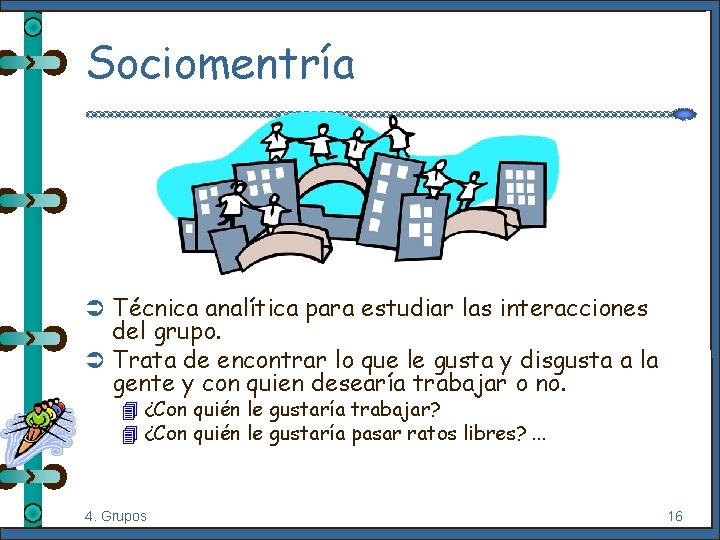 Sociomentría

Técnica analítica para estudiar las interacciones del grupo.

Trata de encontrar lo que le gusta y disgusta a la gente y con quien desearía trabajar o no.

¿Con quién le gustaría trabajar?

¿Con quién le gustaría pasar ratos libres? ...

4. Grupos

16